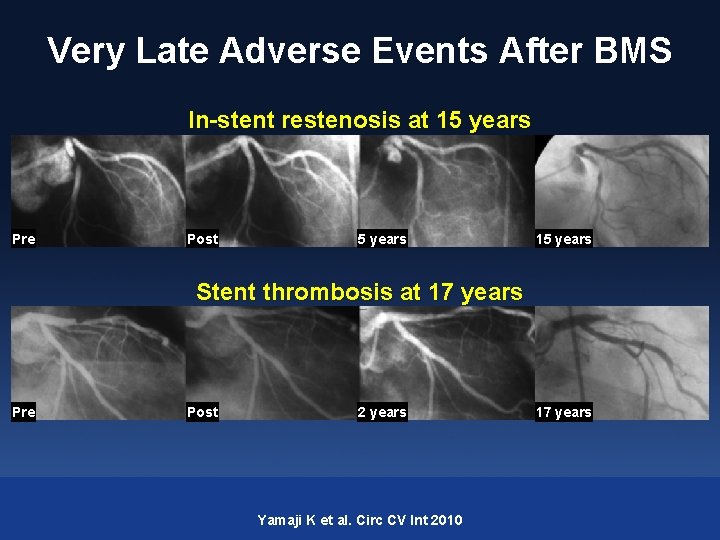 Very Late Adverse Events After BMS

In-stent restenosis at 15 years

Pre

Post

5 years

15 years

Stent thrombosis at 17 years

Pre

Post

2 years

17 years

Yamaji K et al. Circ CV Int 2010